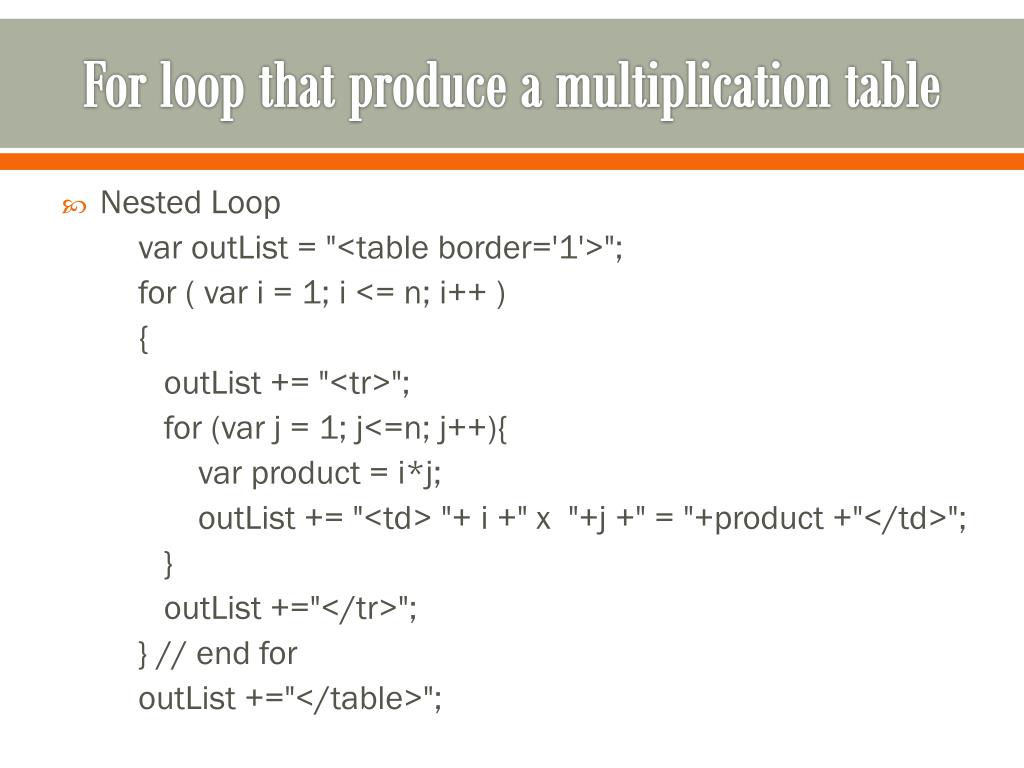 For loop that produce a multiplication table

Nested Loop

var outList = "<table border='1'>";
for ( var i = 1; i <= n; i++ )
{
outList += "<tr>";
for (var j = 1; j<=n; j++){
var product = i*j;
outList += "<td> "+ i +" x "+j +" = "+product +"</td>";
}
outList +="</tr>";
} // end for
outList +="</table>";